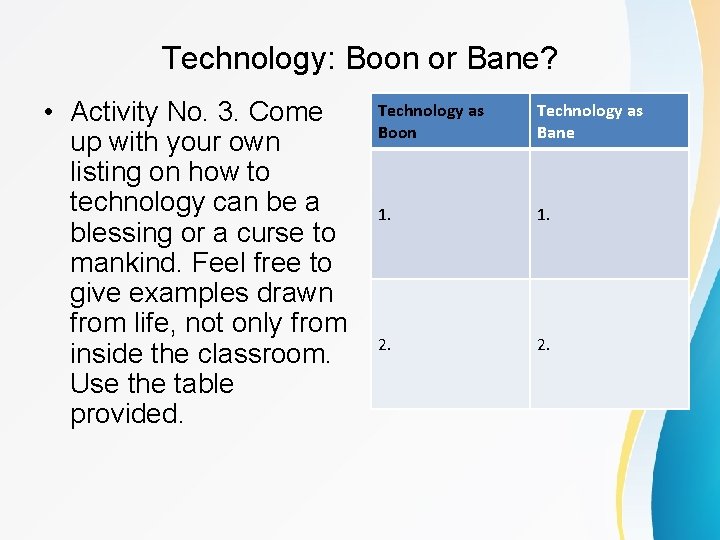 Technology: Boon or Bane?

• Activity No. 3. Come up with your own listing on how to technology can be a blessing or a curse to mankind. Feel free to give examples drawn from life, not only from inside the classroom. Use the table provided.

| Technology as Boon | Technology as Bane |
|---|---|
| 1. | 1. |
| 2. | 2. |